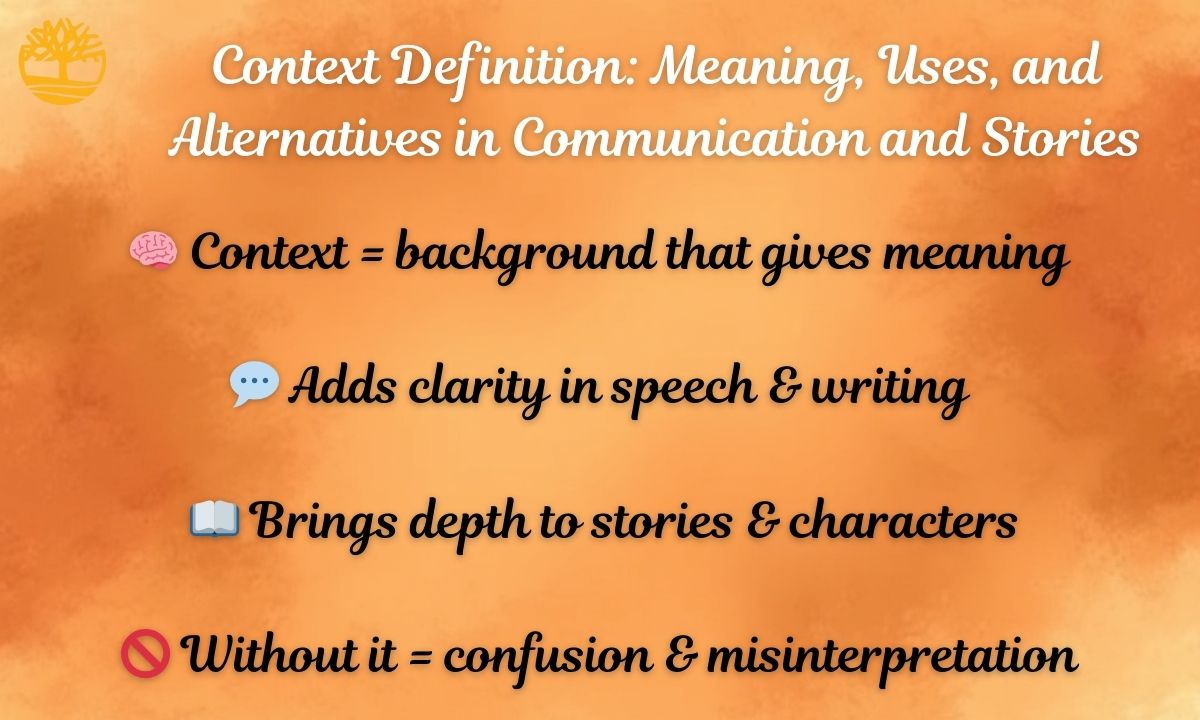 Context Definition: Meaning, Uses, and Alternatives in Communication and Stories

🧠 Context = background that gives meaning

💬 Adds clarity in speech & writing

📖 Brings depth to stories & characters

🚫 Without it = confusion & misinterpretation